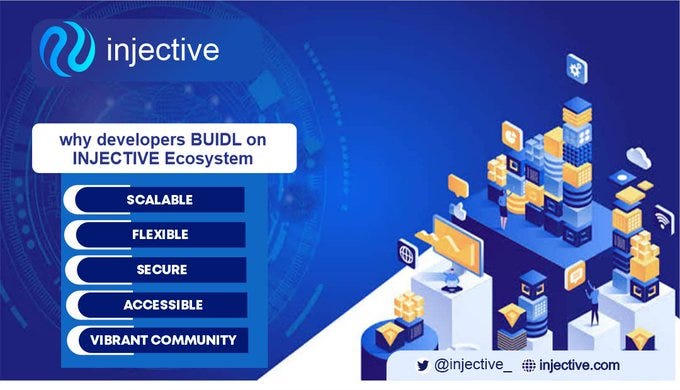 injective

why developers BUIDL on INJECTIVE Ecosystem

SCALABLE

FLEXIBLE

SECURE

ACCESSIBLE

VIBRANT COMMUNITY

@injective_ injective.com